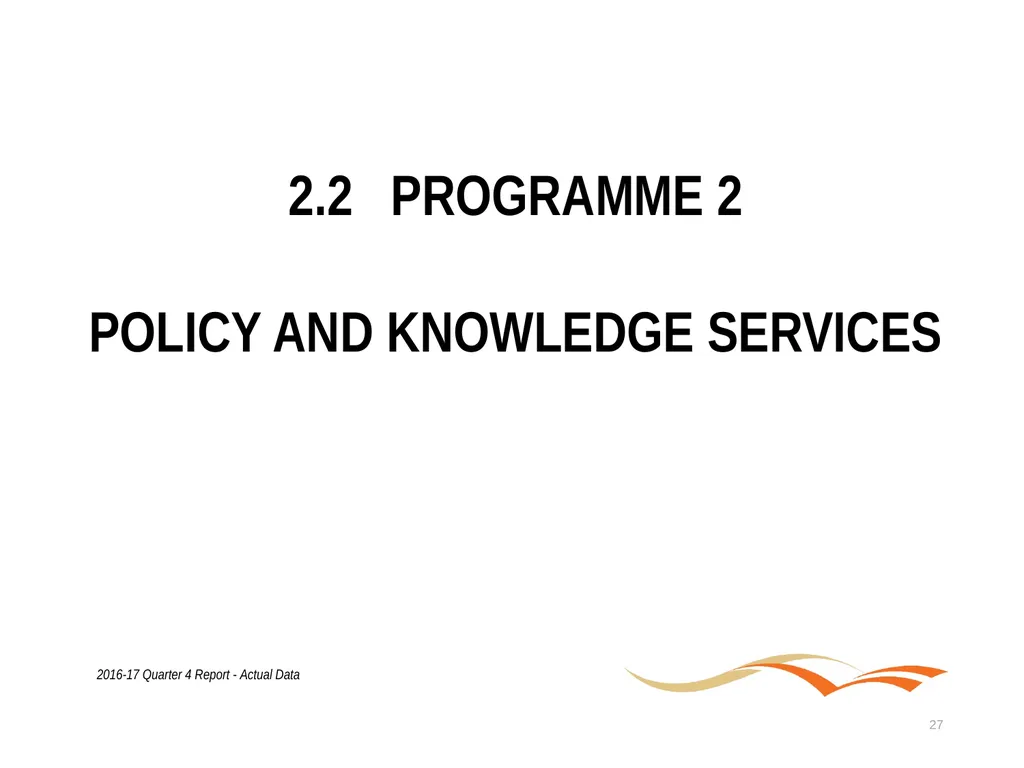 2.2 PROGRAMME 2

POLICY AND KNOWLEDGE SERVICES

2016-17 Quarter 4 Report - Actual Data

27